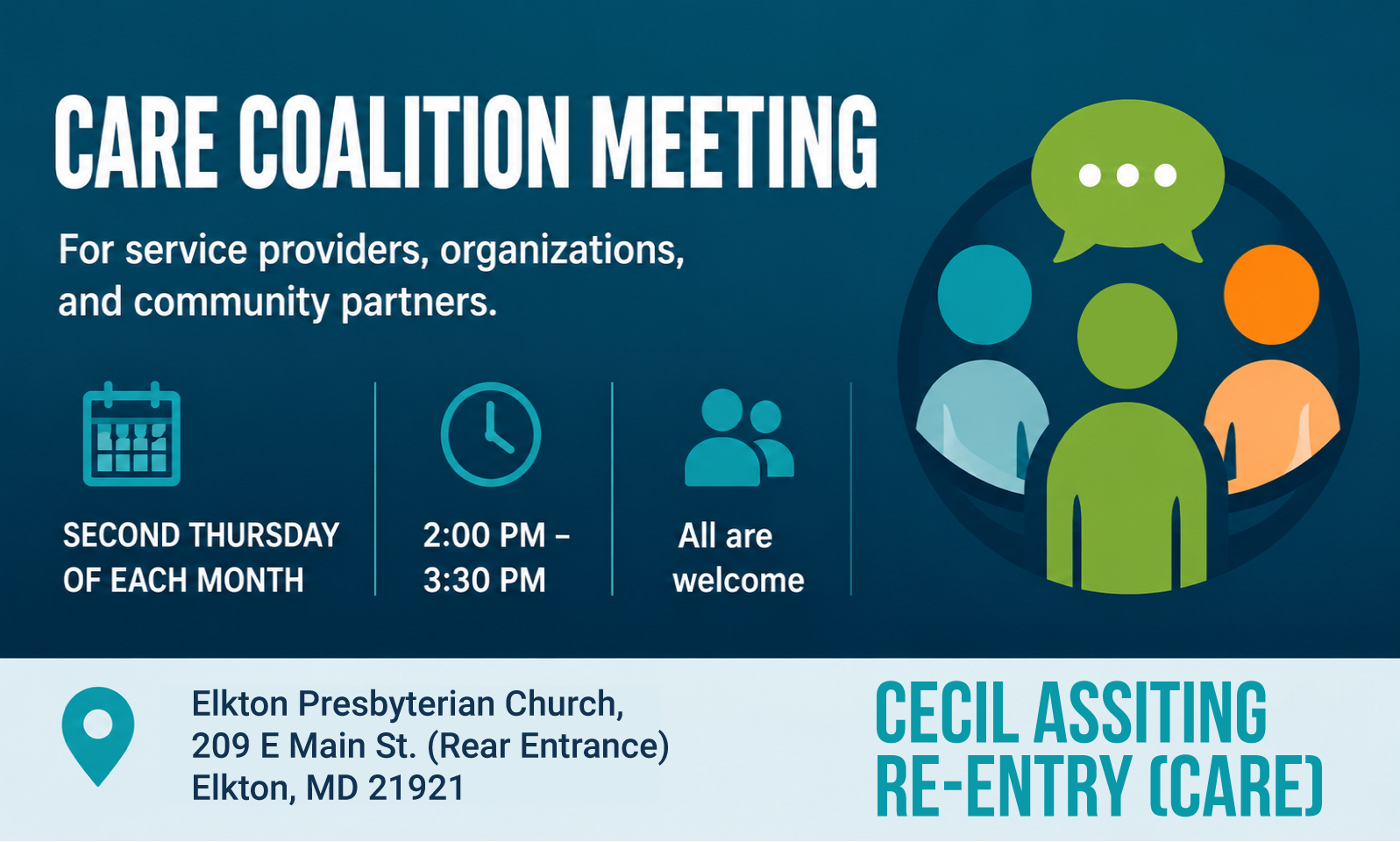 CARE COALITION MEETING

For service providers, organizations, and community partners.

SECOND THURSDAY OF EACH MONTH

2:00 PM – 3:30 PM

All are welcome

Elkton Presbyterian Church, 209 E Main St. (Rear Entrance) Elkton, MD 21921

CECIL ASSITING RE-ENTRY (CARE)